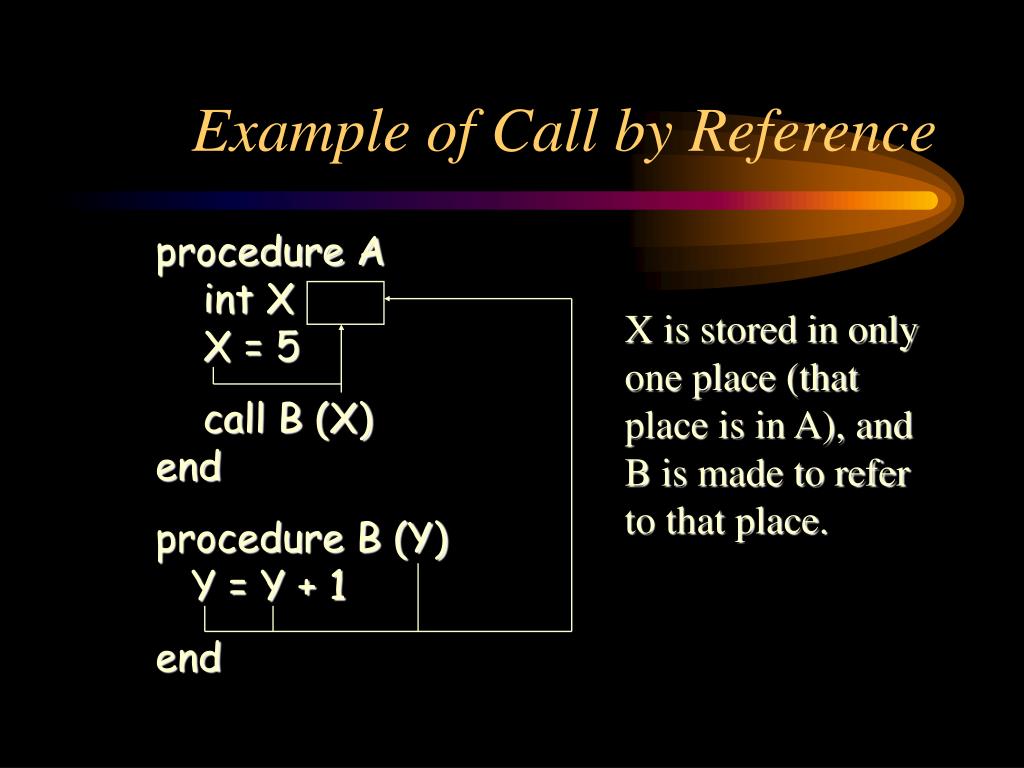 Example of Call by Reference

procedure A
int X
X = 5

call B (X)
end

procedure B (Y)
Y = Y + 1

end

X is stored in only one place (that place is in A), and B is made to refer to that place.